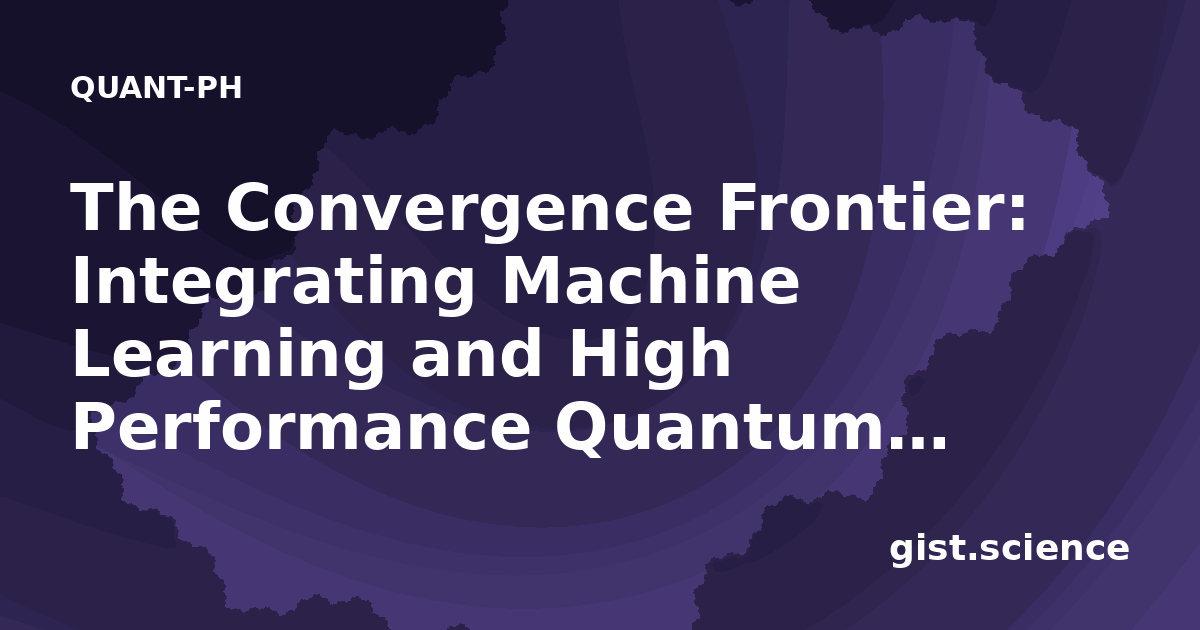 QUANT-PH

The Convergence Frontier: Integrating Machine Learning and High Performance Quantum…

gist.science